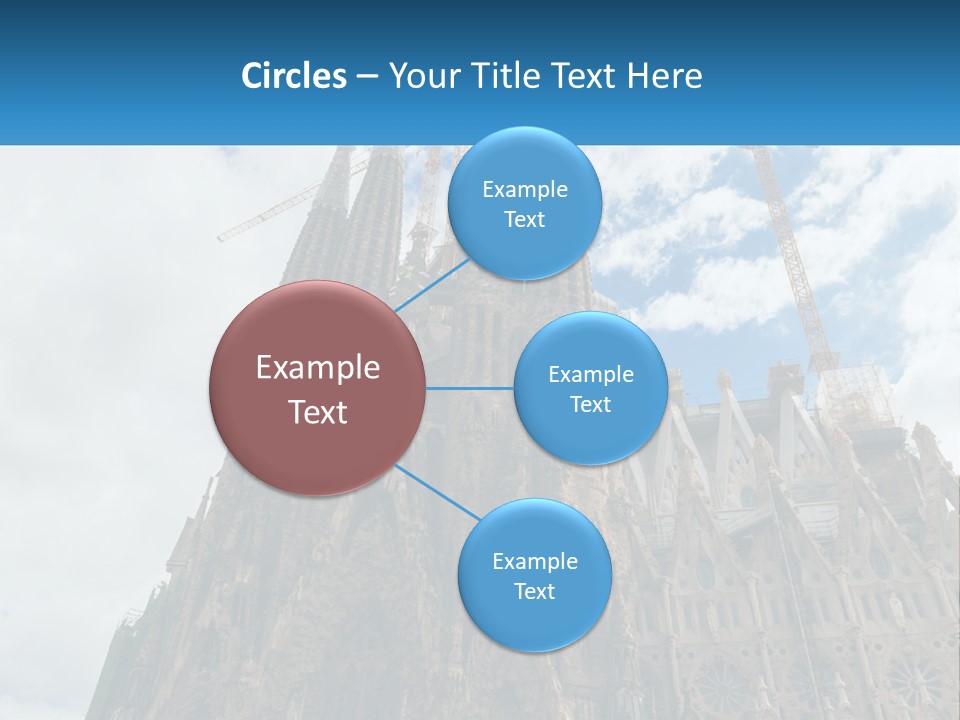 Circles – Your Title Text Here

Example Text

Example Text

Example Text

Example Text